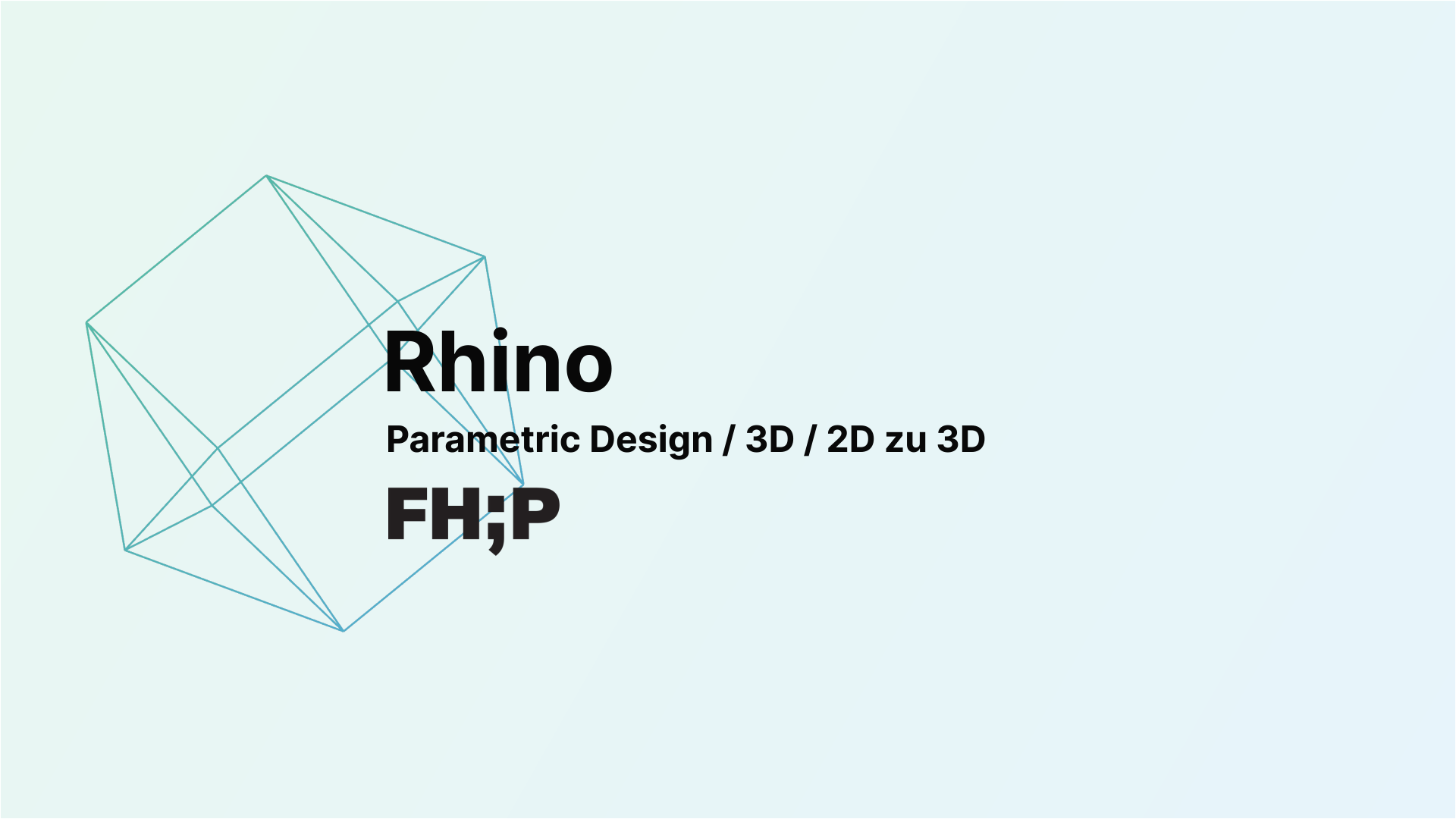 Rhino

Parametric Design / 3D / 2D zu 3D

FH;P